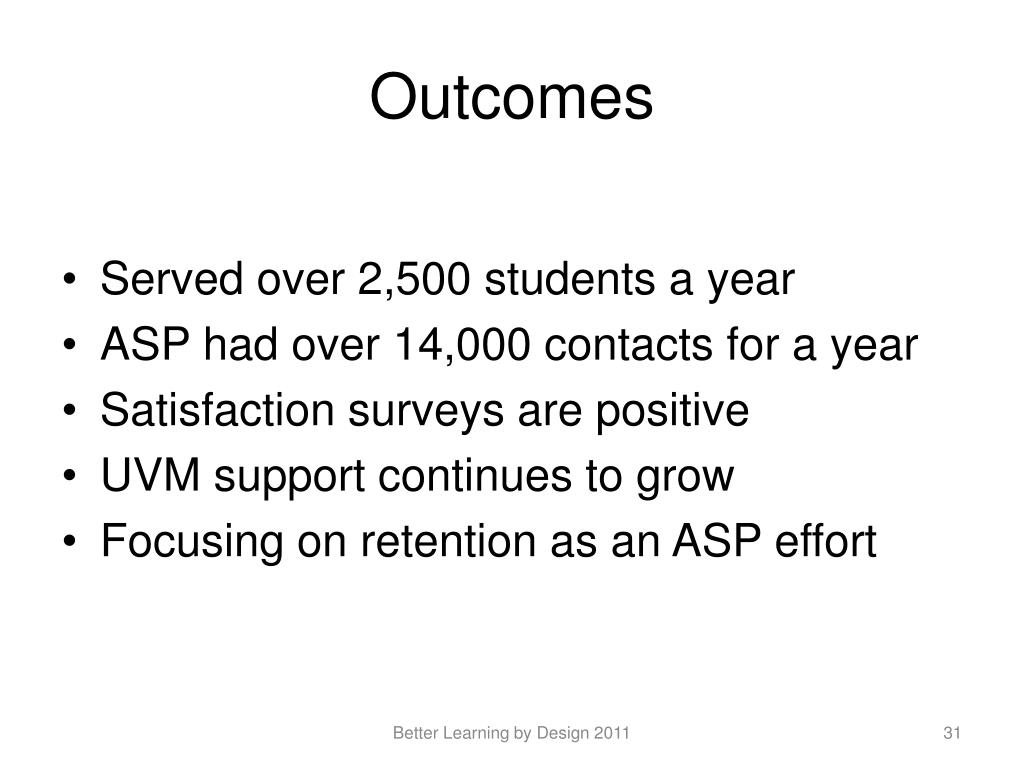 Outcomes

• Served over 2,500 students a year
• ASP had over 14,000 contacts for a year
• Satisfaction surveys are positive
• UVM support continues to grow
• Focusing on retention as an ASP effort

Better Learning by Design 2011

31